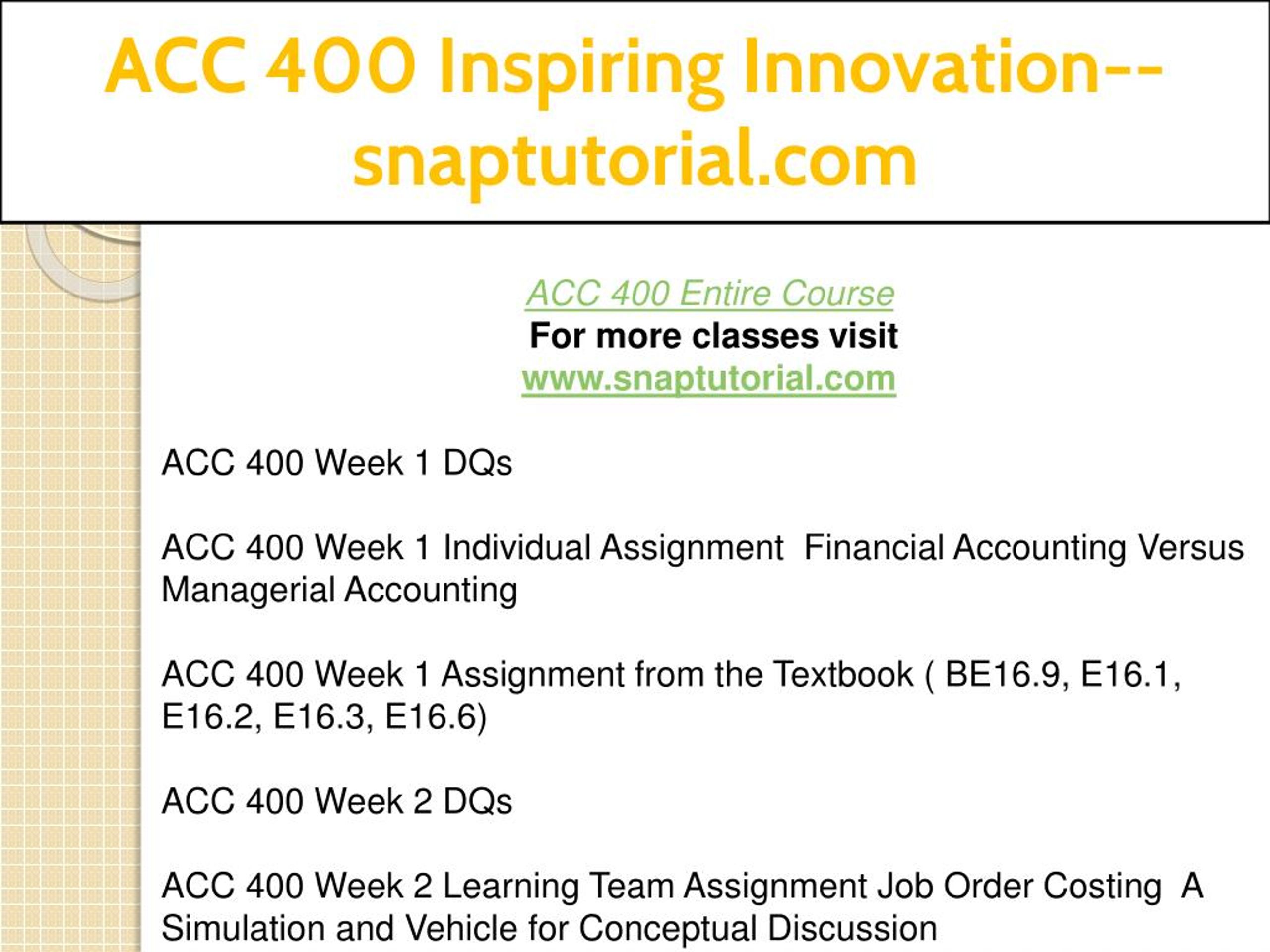 ACC 400 Inspiring Innovation--snaptutorial.com

ACC 400 Entire Course
For more classes visit
www.snaptutorial.com

ACC 400 Week 1 DQs

ACC 400 Week 1 Individual Assignment Financial Accounting Versus Managerial Accounting

ACC 400 Week 1 Assignment from the Textbook ( BE16.9, E16.1, E16.2, E16.3, E16.6)

ACC 400 Week 2 DQs

ACC 400 Week 2 Learning Team Assignment Job Order Costing A Simulation and Vehicle for Conceptual Discussion